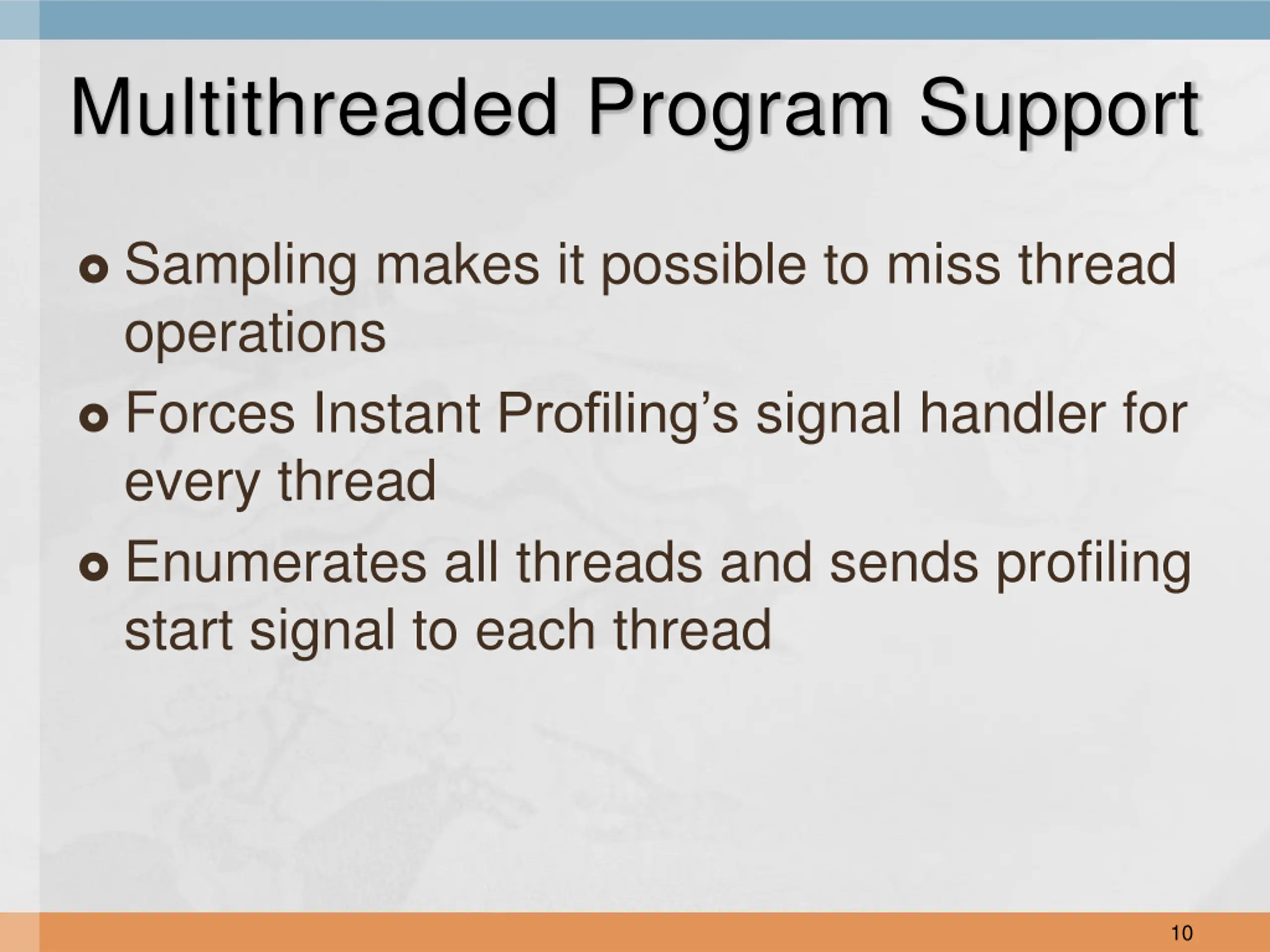 Multithreaded Program Support

- Sampling makes it possible to miss thread operations
- Forces Instant Profiling’s signal handler for every thread
- Enumerates all threads and sends profiling start signal to each thread

10